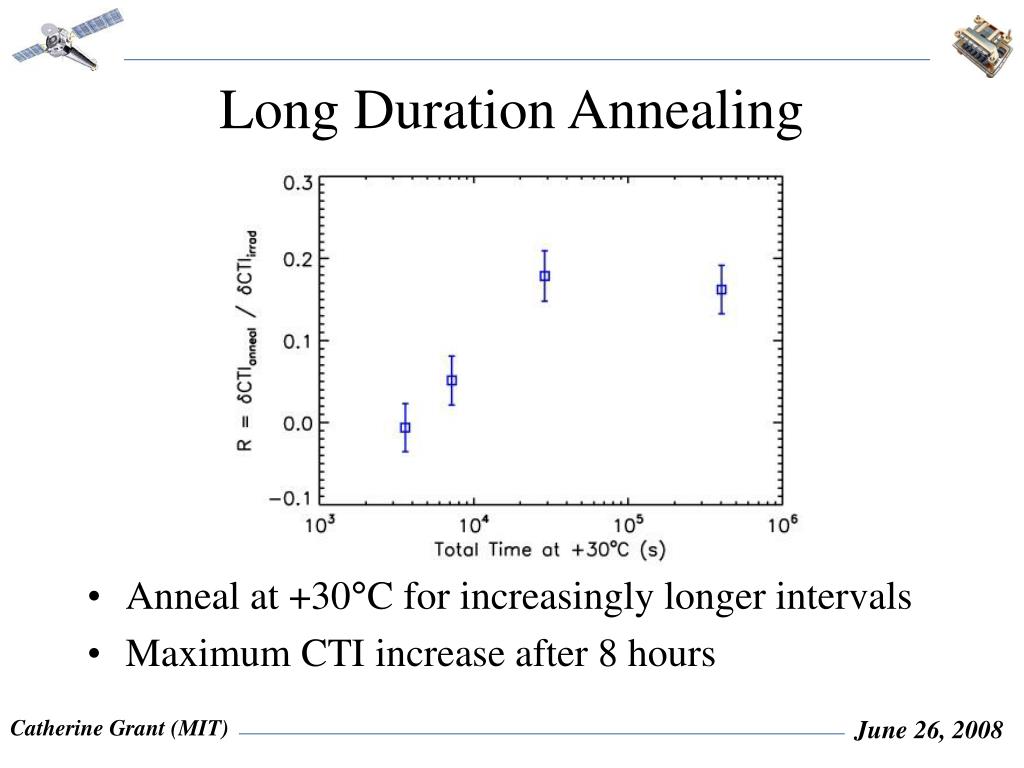 Long Duration Annealing

$R = \delta CTI_{anneal} / \delta CTI_{irrad}$

0.3
0.2
0.1
0.0
−0.1

$10^3$ $10^4$ $10^5$ $10^6$

Total Time at +30°C (s)

• Anneal at +30°C for increasingly longer intervals
• Maximum CTI increase after 8 hours

Catherine Grant (MIT)

June 26, 2008